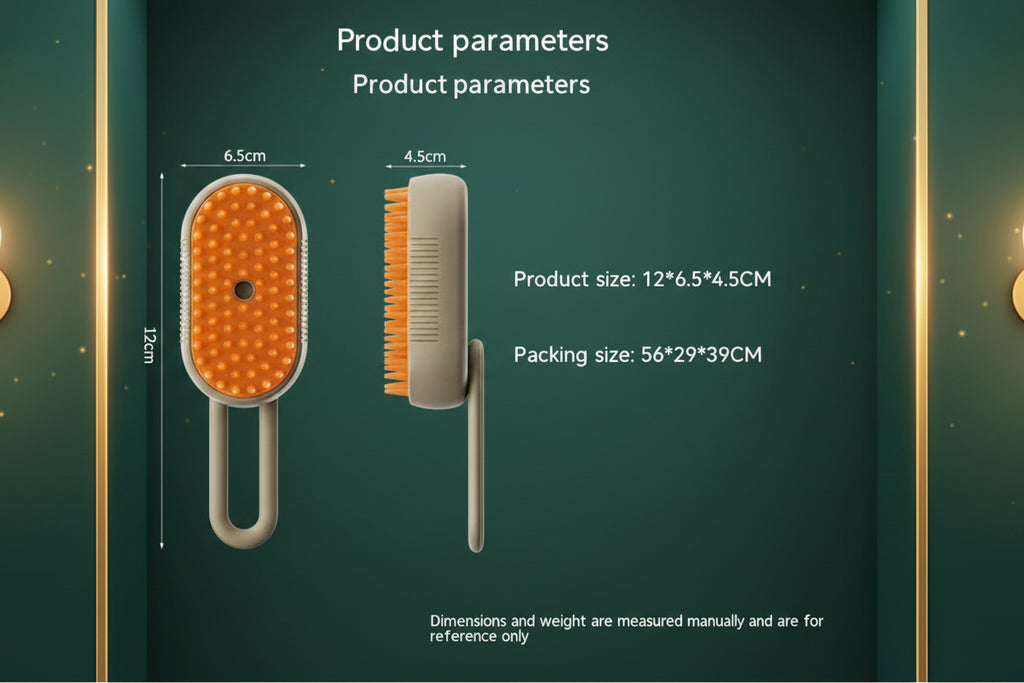 Product parameters
Product parameters

6.5cm

4.5cm

12cm

Product size: 12*6.5*4.5CM

Packing size: 56*29*39CM

Dimensions and weight are measured manually and are for reference only